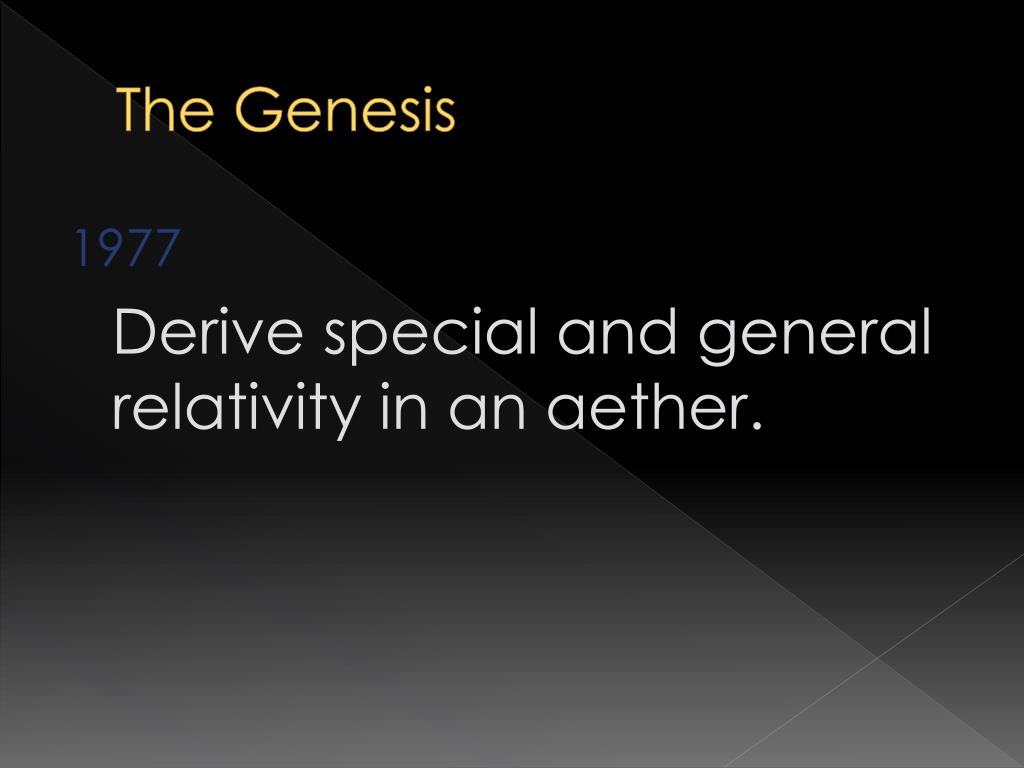 The Genesis

1977

Derive special and general relativity in an aether.